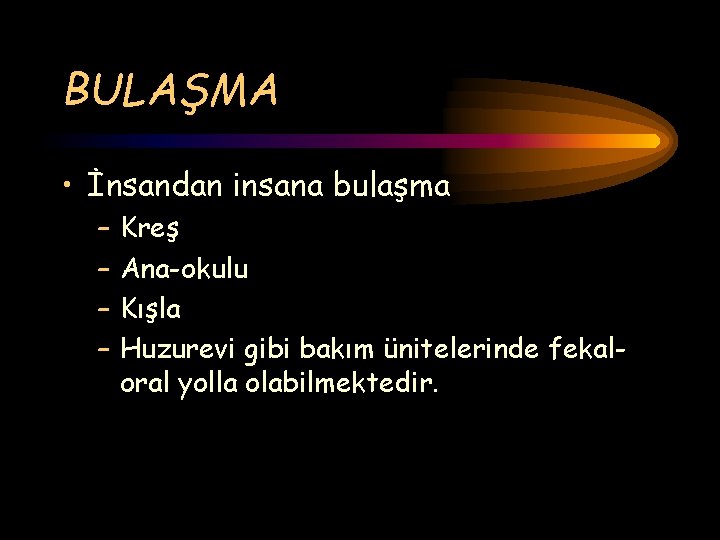 BULAŞMA

• İnsandan insana bulaşma
– Kreş
– Ana-okulu
– Kışla
– Huzurevi gibi bakım ünitelerinde fekal-oral yolla olabilmektedir.